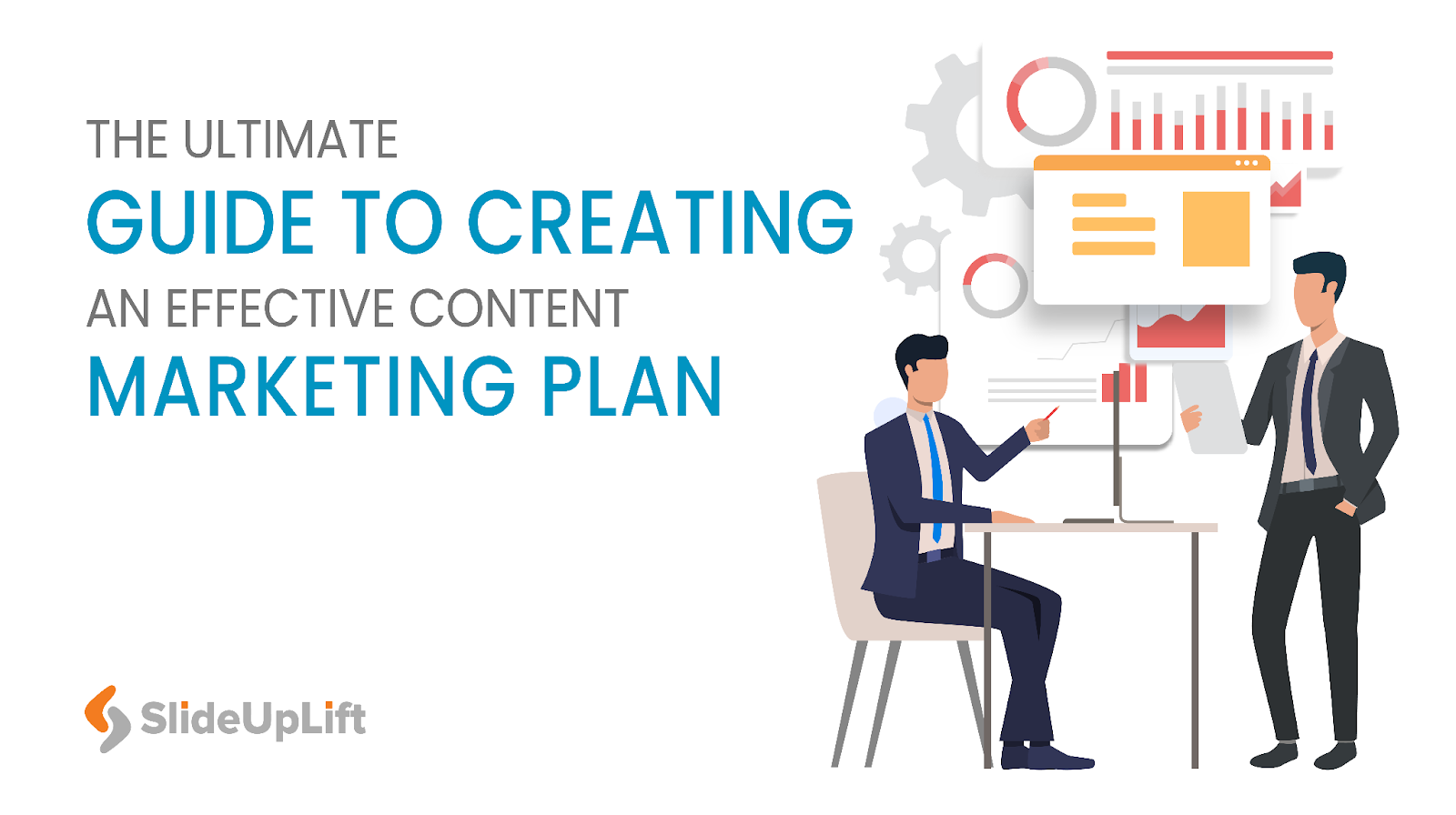 THE ULTIMATE
GUIDE TO CREATING
AN EFFECTIVE CONTENT
MARKETING PLAN

SlideUpLift